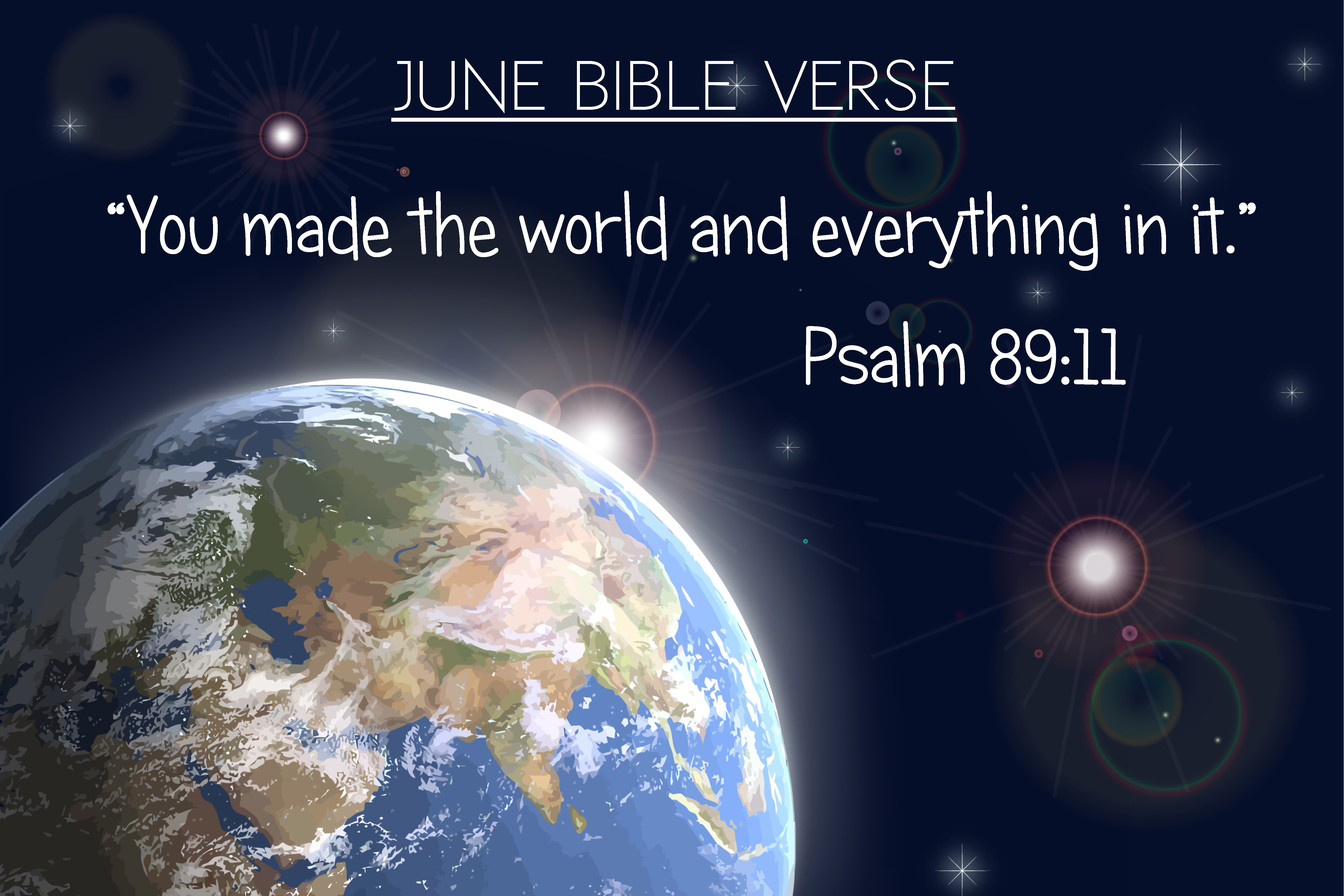 JUNE BIBLE VERSE

“You made the world and everything in it.”

Psalm 89:11